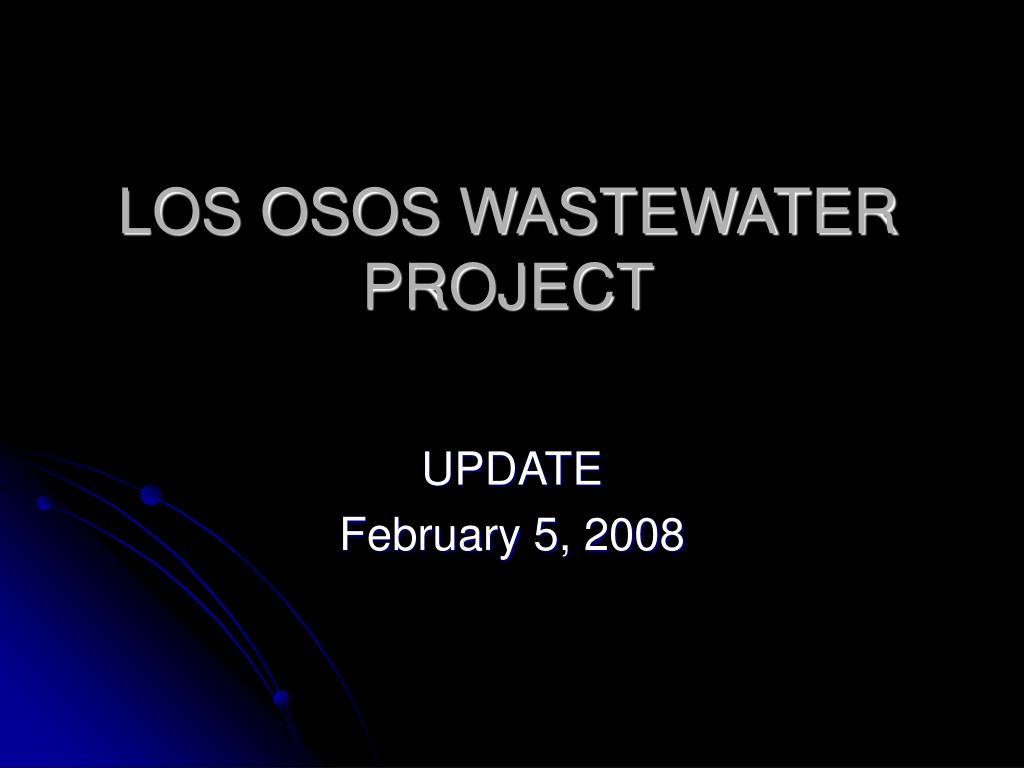 LOS OSOS WASTEWATER PROJECT

UPDATE
February 5, 2008